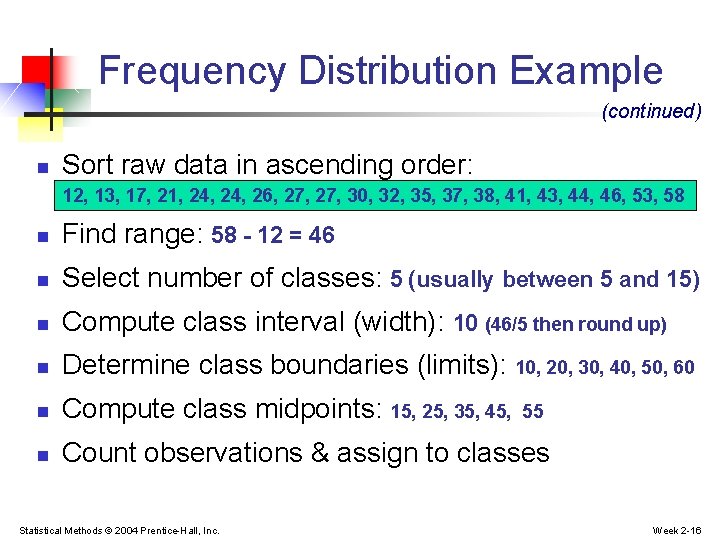 Frequency Distribution Example

(continued)

- Sort raw data in ascending order:
12, 13, 17, 21, 24, 24, 26, 27, 27, 30, 32, 35, 37, 38, 41, 43, 44, 46, 53, 58

- Find range: 58 - 12 = 46

- Select number of classes: 5 (usually between 5 and 15)

- Compute class interval (width): 10 (46/5 then round up)

- Determine class boundaries (limits): 10, 20, 30, 40, 50, 60

- Compute class midpoints: 15, 25, 35, 45, 55

- Count observations & assign to classes

Statistical Methods © 2004 Prentice-Hall, Inc.

Week 2-16